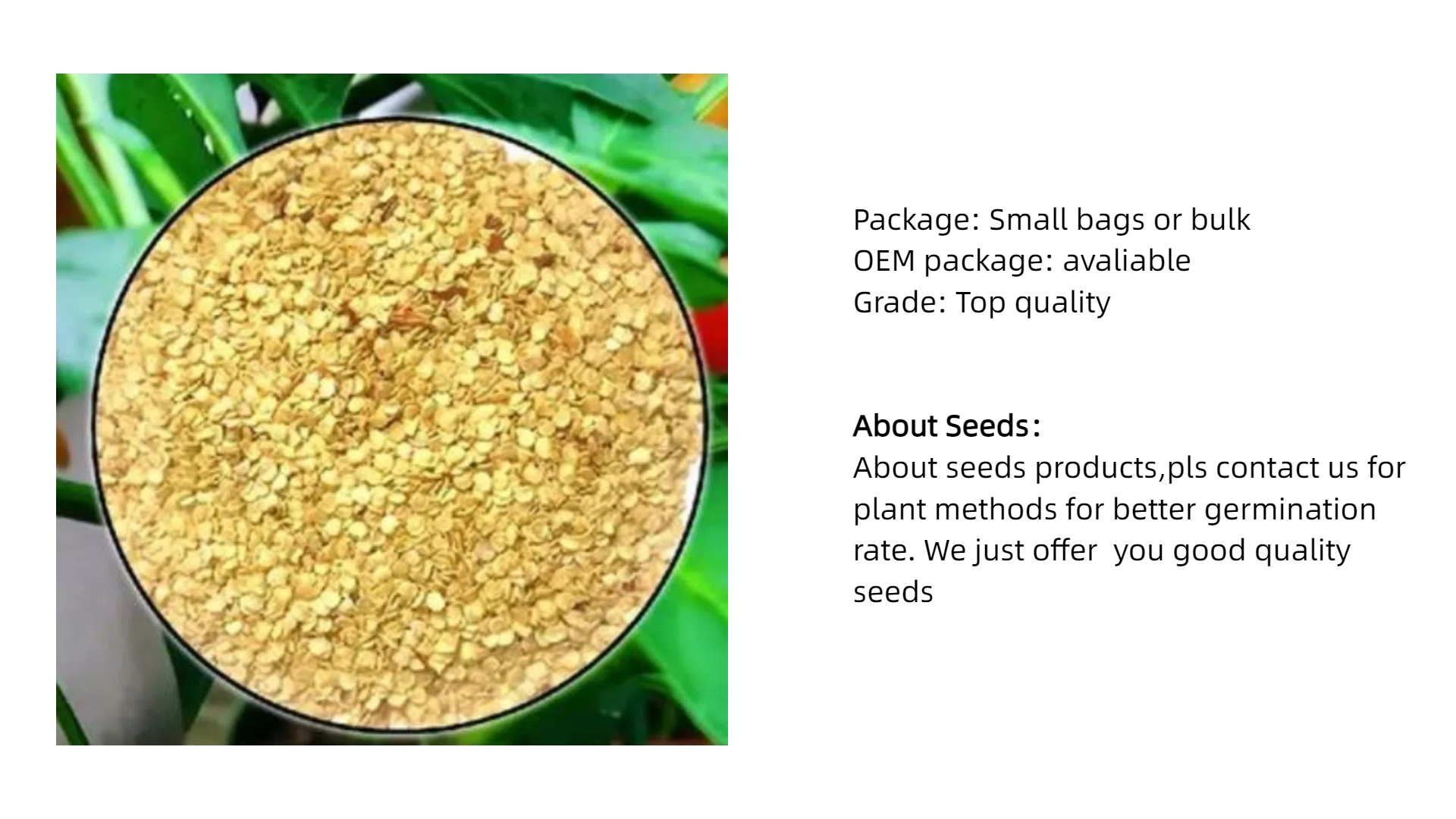 Package: Small bags or bulk
OEM package: avaliable
Grade: Top quality

About Seeds：
About seeds products,pls contact us for plant methods for better germination rate. We just offer  you good quality seeds